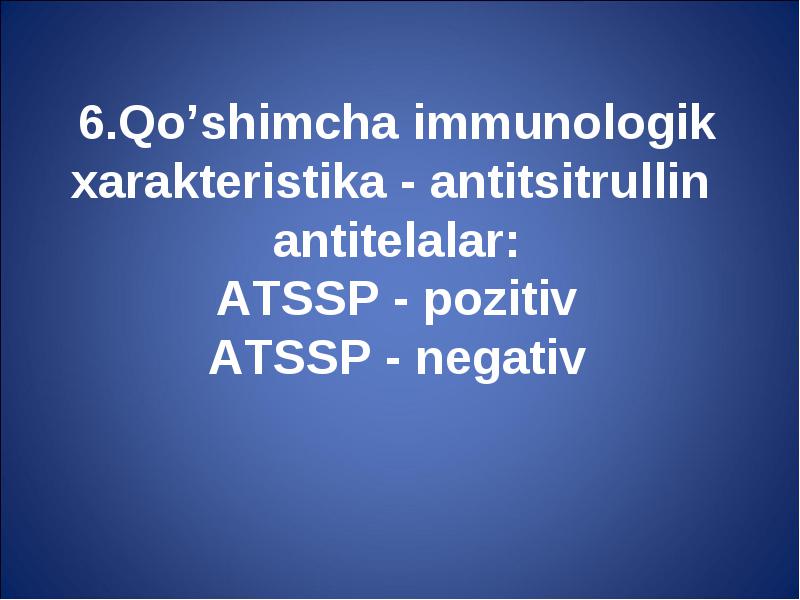 6.Qo’shimcha immunologik xarakteristika - antitsitrullin antitelalar:
ATSSP - pozitiv
ATSSP - negativ